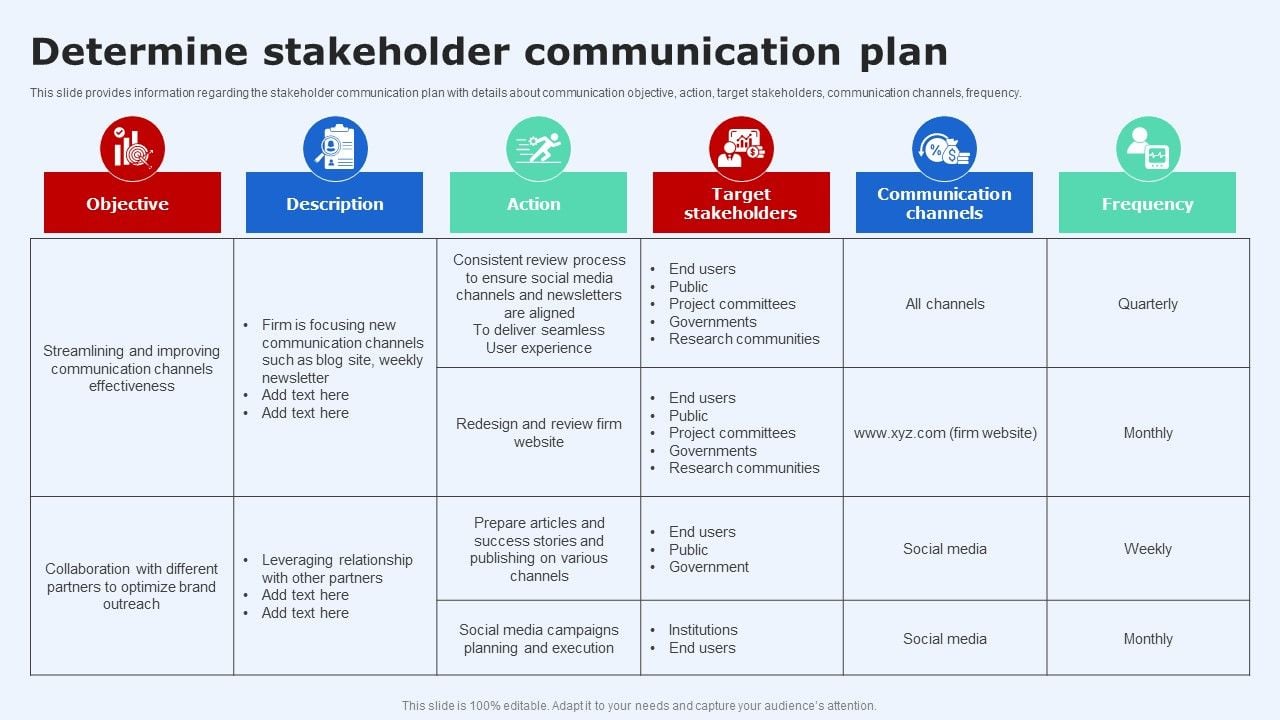 Determine stakeholder communication plan

This slide provides information regarding the stakeholder communication plan with details about communication objective, action, target stakeholders, communication channels, frequency.

| Objective | Description | Action | Target stakeholders | Communication channels | Frequency |
|---|---|---|---|---|---|
| Streamlining and improving communication channels effectiveness | • Firm is focusing new communication channels such as blog site, weekly newsletter • Add text here • Add text here | Consistent review process to ensure social media channels and newsletters are aligned To deliver seamless User experience | • End users • Public • Project committees • Governments • Research communities | All channels | Quarterly |
| | | Redesign and review firm website | • End users • Public • Project committees • Governments • Research communities | www.xyz.com (firm website) | Monthly |
| Collaboration with different partners to optimize brand outreach | • Leveraging relationship with other partners • Add text here • Add text here | Prepare articles and success stories and publishing on various channels | • End users • Public • Government | Social media | Weekly |
| | | Social media campaigns planning and execution | • Institutions • End users | Social media | Monthly |

This slide is 100% editable. Adapt it to your needs and capture your audience's attention.